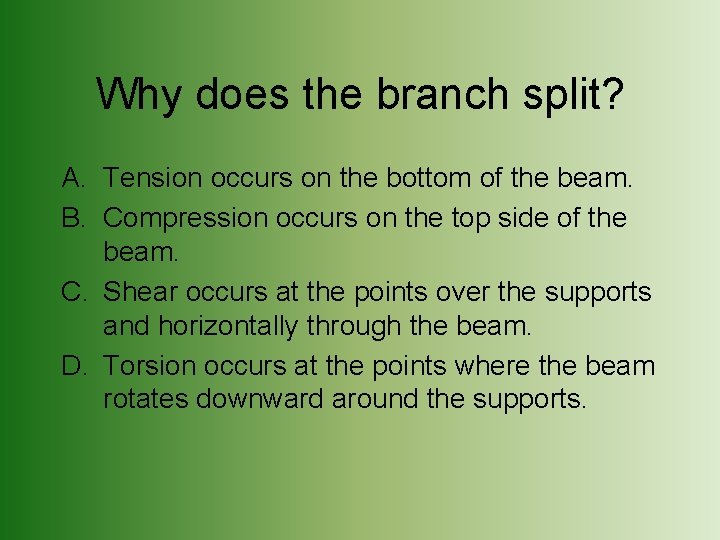 Why does the branch split?

A. Tension occurs on the bottom of the beam.
B. Compression occurs on the top side of the beam.
C. Shear occurs at the points over the supports and horizontally through the beam.
D. Torsion occurs at the points where the beam rotates downward around the supports.